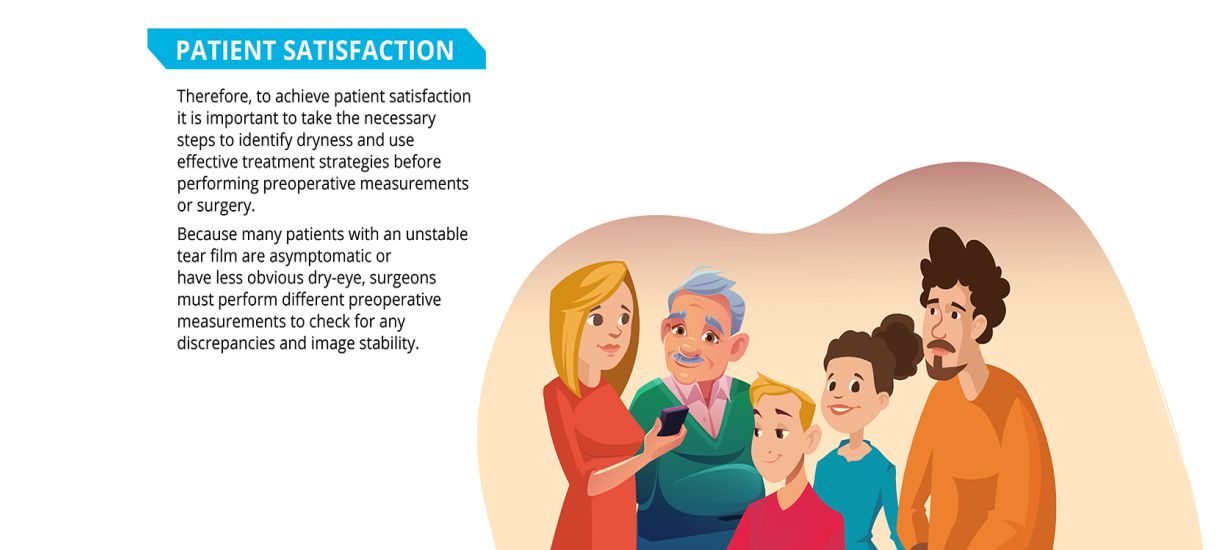 PATIENT SATISFACTION

Therefore, to achieve patient satisfaction it is important to take the necessary steps to identify dryness and use effective treatment strategies before performing preoperative measurements or surgery.

Because many patients with an unstable tear film are asymptomatic or have less obvious dry-eye, surgeons must perform different preoperative measurements to check for any discrepancies and image stability.